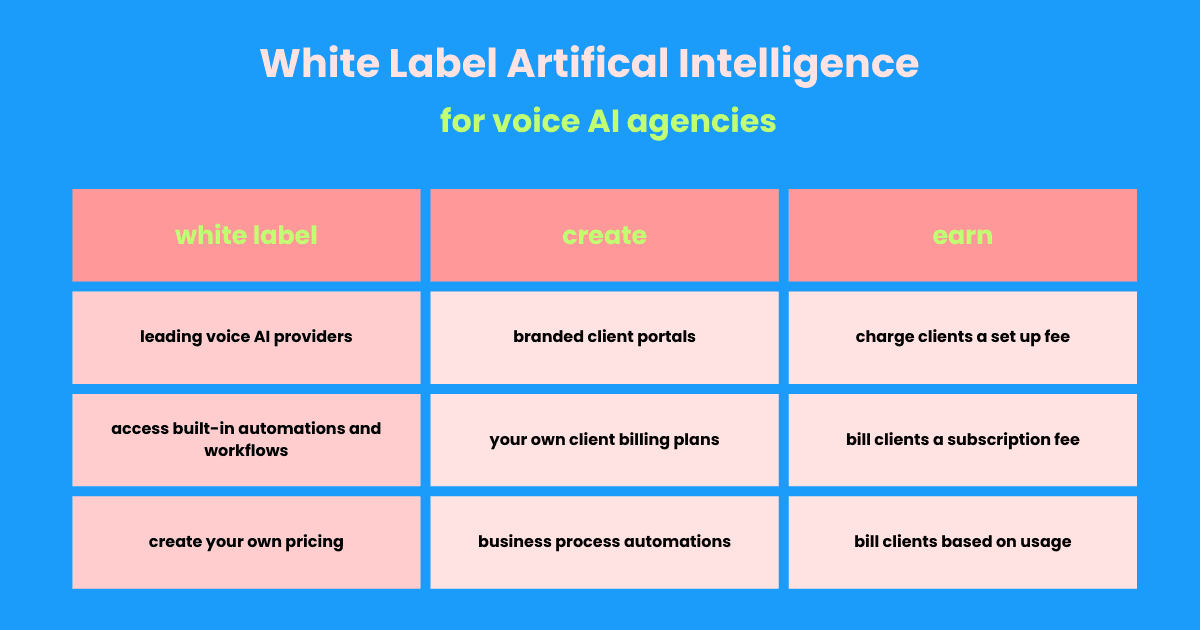 White Label Artifical Intelligence

for voice AI agencies

| white label | create | earn |
|---|---|---|
| leading voice AI providers | branded client portals | charge clients a set up fee |
| access built-in automations and workflows | your own client billing plans | bill clients a subscription fee |
| create your own pricing | business process automations | bill clients based on usage |